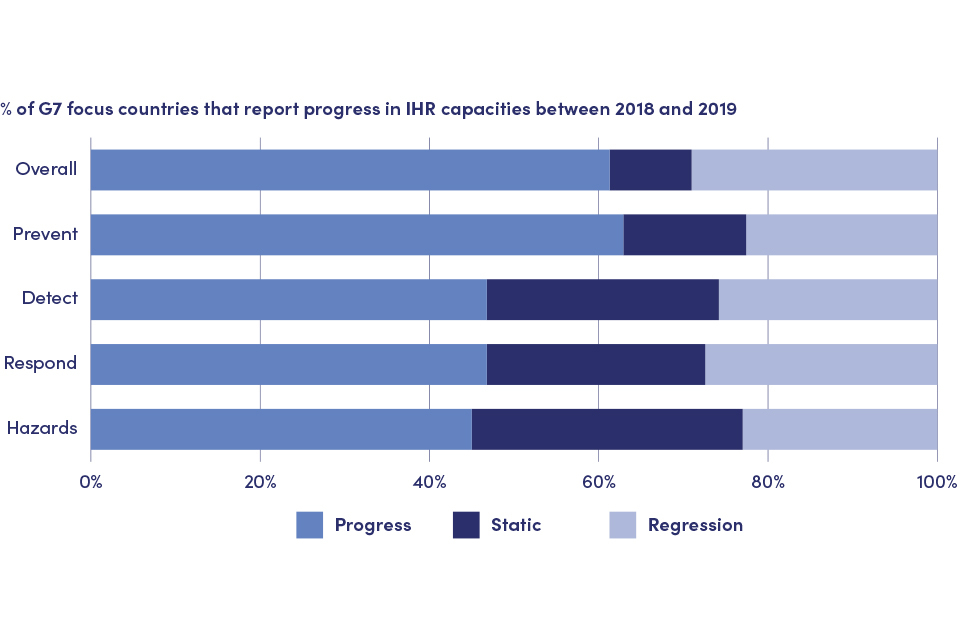 % of G7 focus countries that report progress in IHR capacities between 2018 and 2019

Overall
Prevent
Detect
Respond
Hazards

0%
20%
40%
60%
80%
100%

Progress
Static
Regression